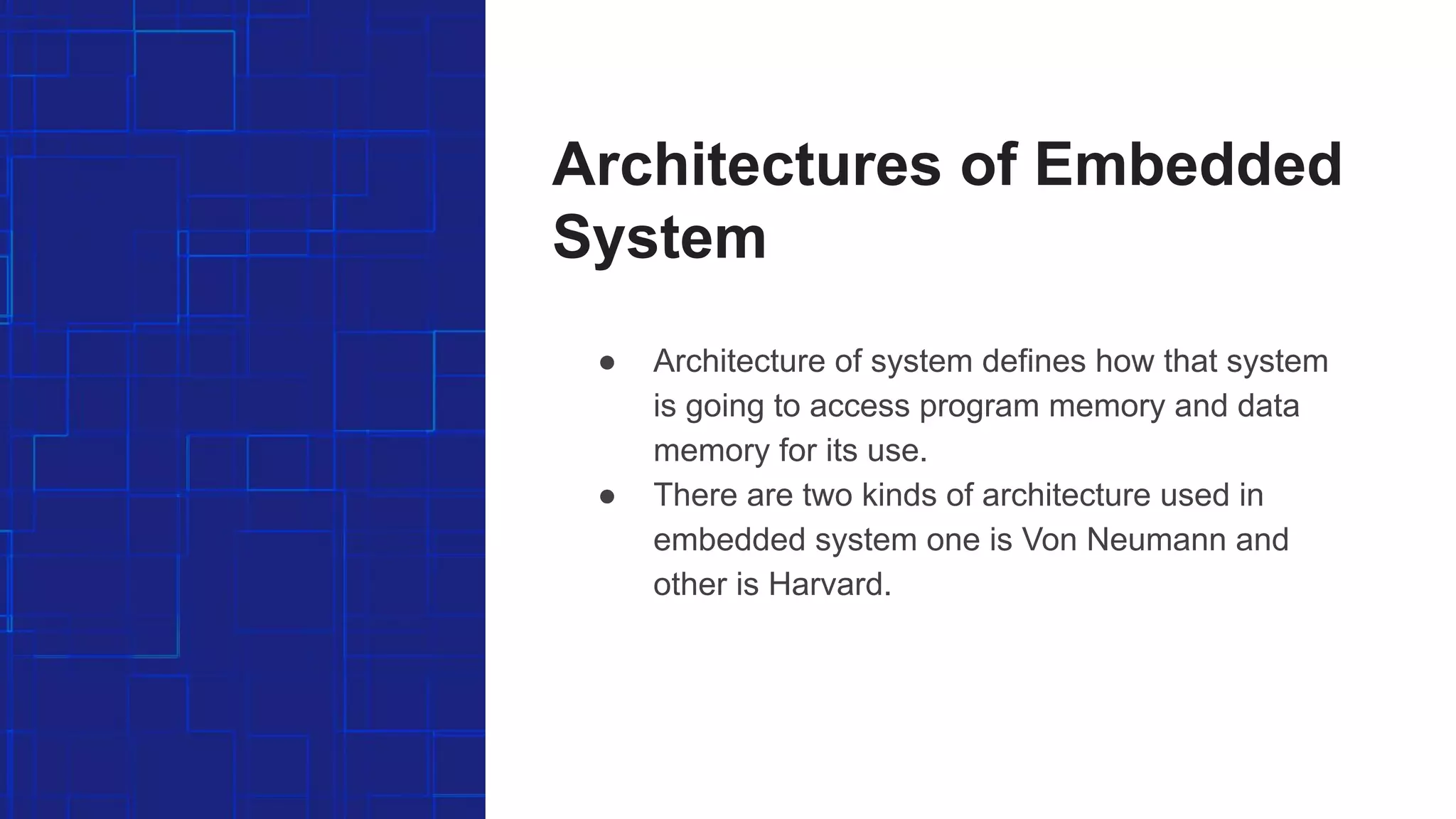 Architectures of Embedded System

● Architecture of system defines how that system is going to access program memory and data memory for its use.
● There are two kinds of architecture used in embedded system one is Von Neumann and other is Harvard.